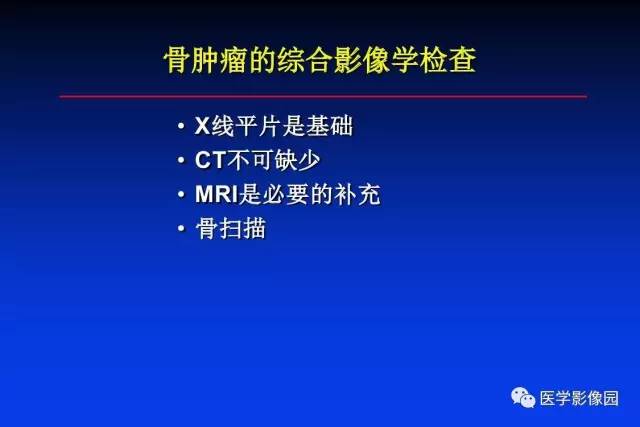 骨肿瘤的综合影像学检查

• X线平片是基础
• CT不可缺少
• MRI是必要的补充
• 骨扫描

医学影像园